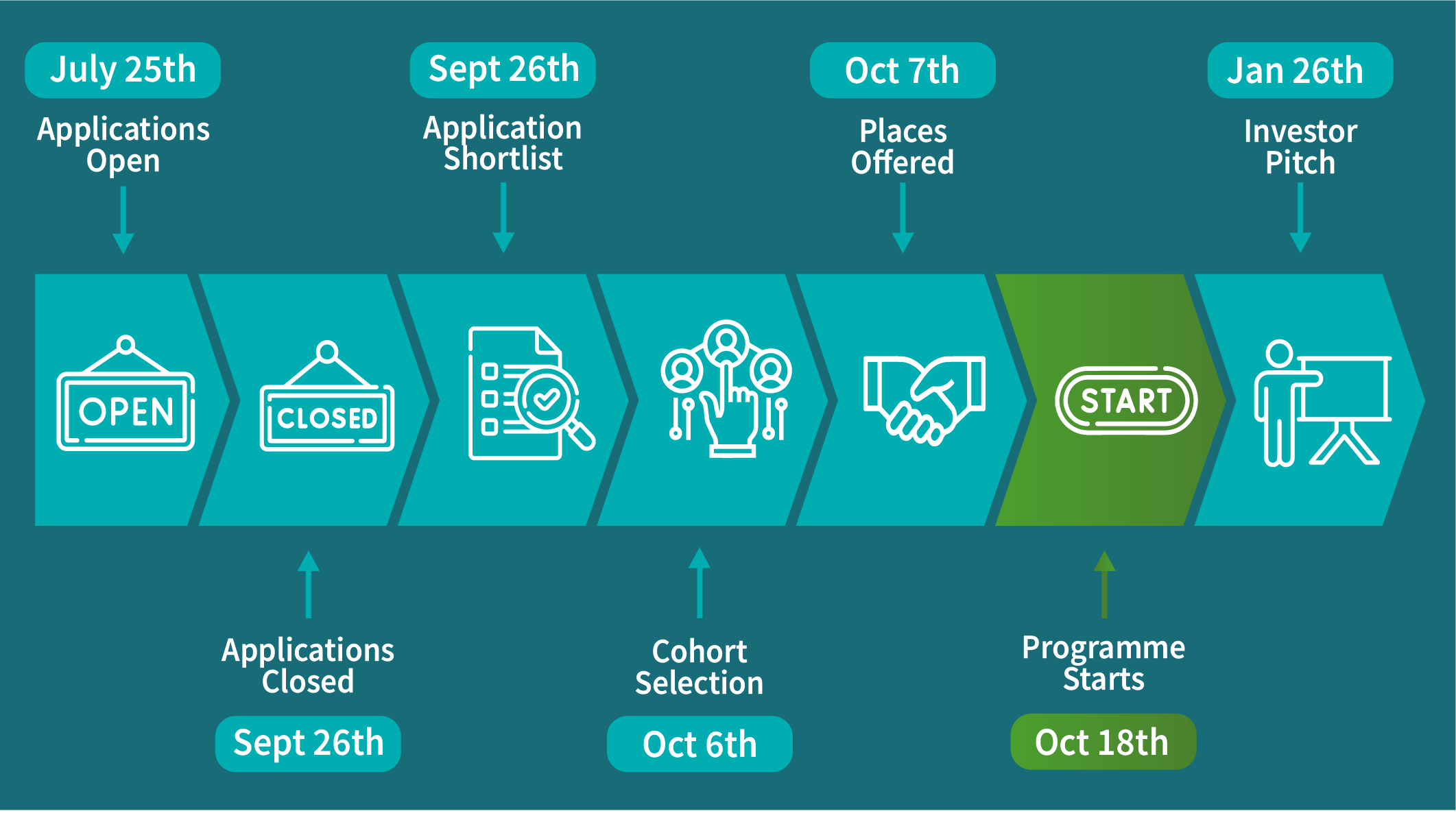 July 25th
Applications Open

Sept 26th
Application Shortlist

Oct 7th
Places Offered

Jan 26th
Investor Pitch

OPEN

CLOSED

START

Applications Closed
Sept 26th

Cohort Selection
Oct 6th

Programme Starts
Oct 18th